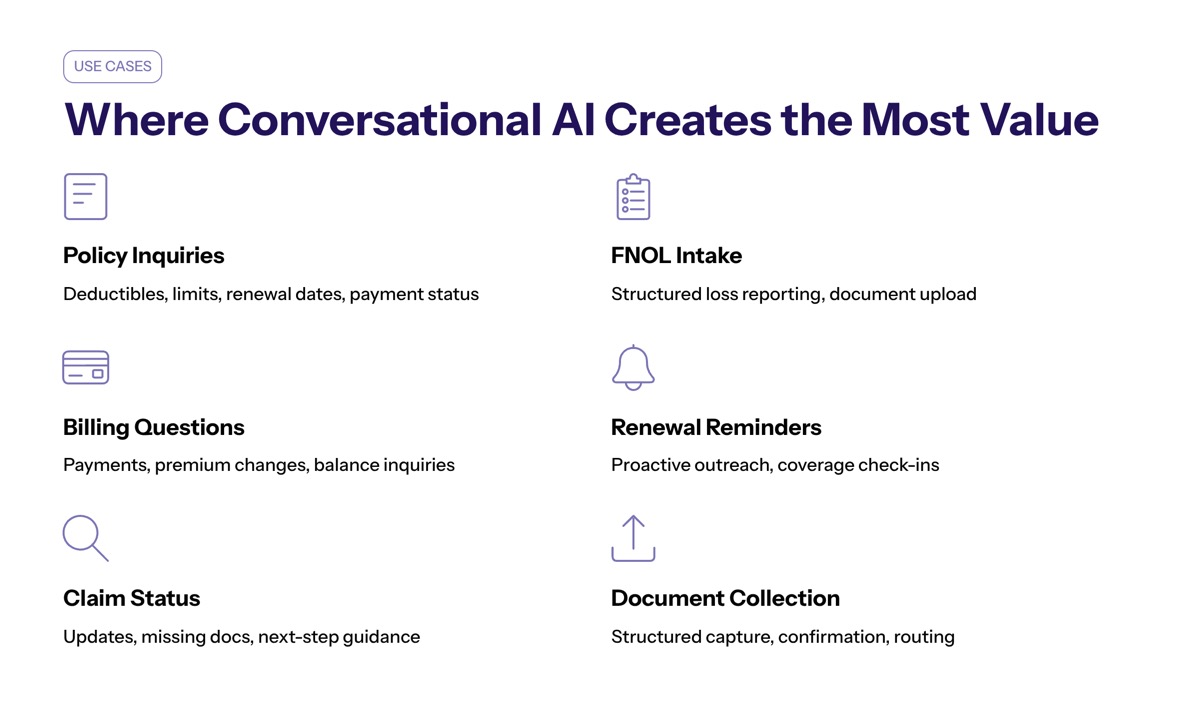 USE CASES

Where Conversational AI Creates the Most Value

Policy Inquiries

Deductibles, limits, renewal dates, payment status

Billing Questions

Payments, premium changes, balance inquiries

Claim Status

Updates, missing docs, next-step guidance

FNOL Intake

Structured loss reporting, document upload

Renewal Reminders

Proactive outreach, coverage check-ins

Document Collection

Structured capture, confirmation, routing